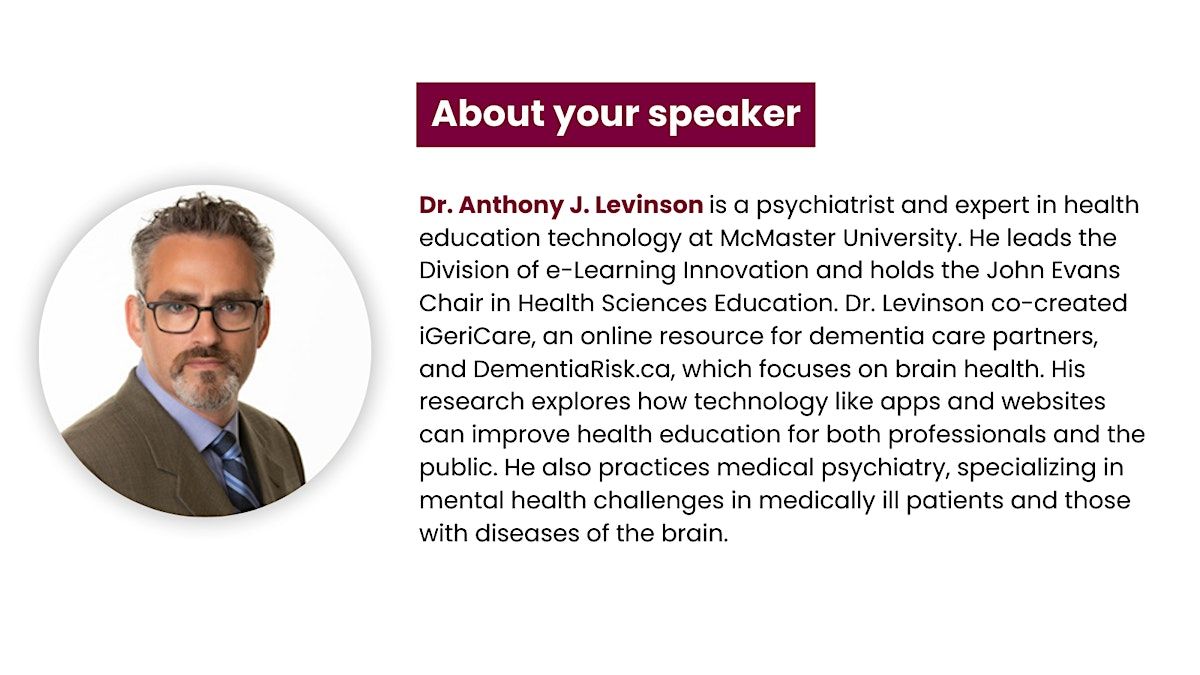 About your speaker

Dr. Anthony J. Levinson is a psychiatrist and expert in health education technology at McMaster University. He leads the Division of e-Learning Innovation and holds the John Evans Chair in Health Sciences Education. Dr. Levinson co-created iGeriCare, an online resource for dementia care partners, and DementiaRisk.ca, which focuses on brain health. His research explores how technology like apps and websites can improve health education for both professionals and the public. He also practices medical psychiatry, specializing in mental health challenges in medically ill patients and those with diseases of the brain.